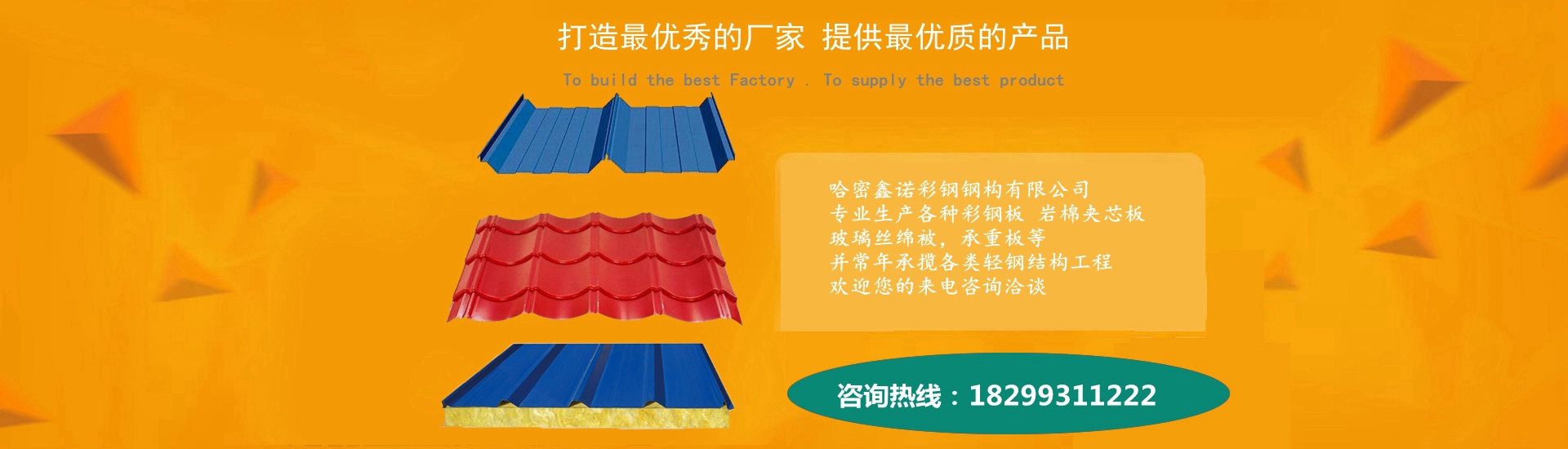 打造最优秀的厂家 提供最优质的产品

To build the best Factory . To supply the best product

哈密鑫诺彩钢钢构有限公司
专业生产各种彩钢板 岩棉夹芯板
玻璃丝绵被，承重板等
并常年承揽各类轻钢结构工程
欢迎您的来电咨询洽谈

咨询热线：18299311222